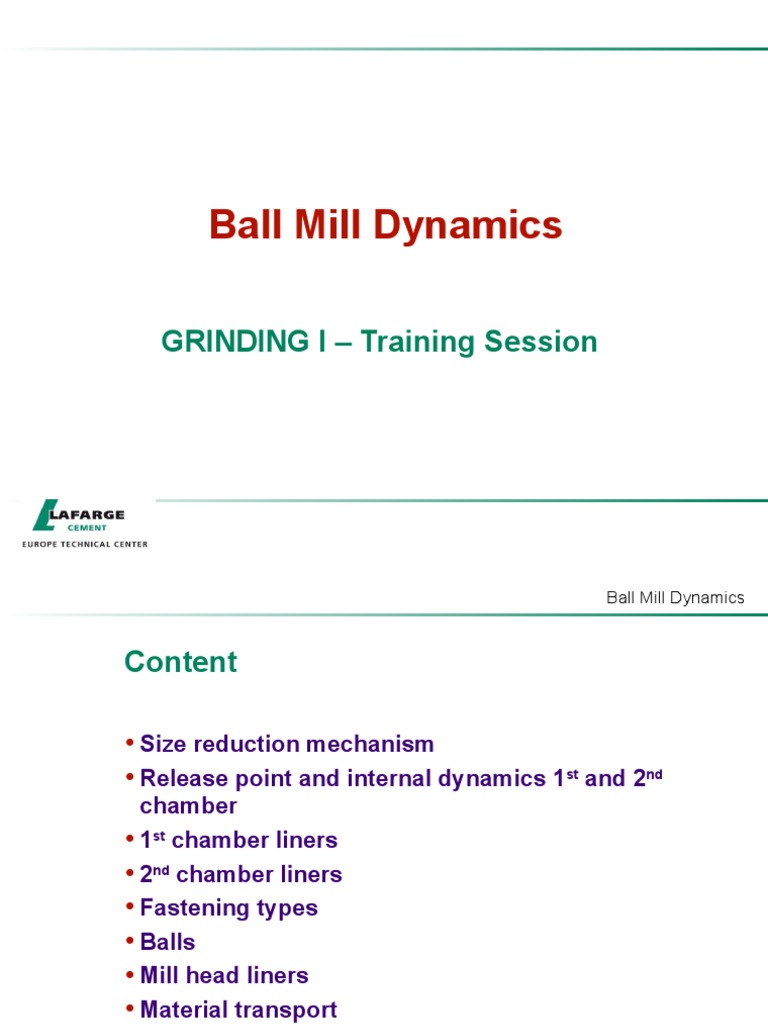 Ball Mill Dynamics

GRINDING I – Training Session

LAFARGE
CEMENT
EUROPE TECHNICAL CENTER

Ball Mill Dynamics

Content

• Size reduction mechanism
• Release point and internal dynamics 1$^{st}$ and 2$^{nd}$ chamber
• 1$^{st}$ chamber liners
• 2$^{nd}$ chamber liners
• Fastening types
• Balls
• Mill head liners
• Material transport